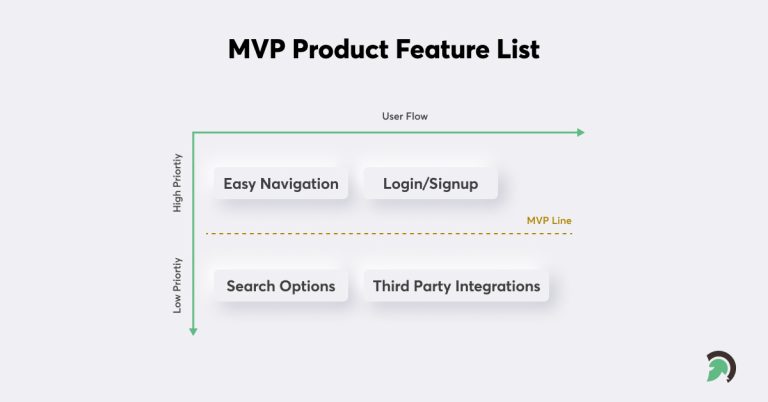 MVP Product Feature List

User Flow

High Priortiy

Easy Navigation

Login/Signup

MVP Line

Low Priortiy

Search Options

Third Party Integrations